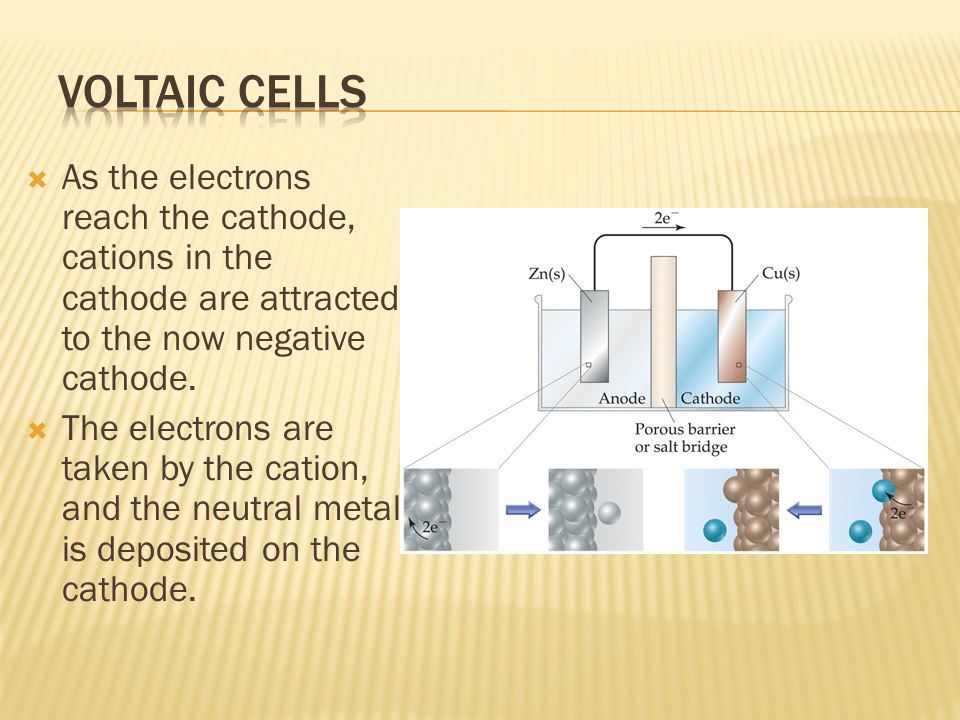 VOLTAIC CELLS

As the electrons reach the cathode, cations in the cathode are attracted to the now negative cathode.

The electrons are taken by the cation, and the neutral metal is deposited on the cathode.

$2e^-$

Zn(s)

Cu(s)

Anode

Cathode

Porous barrier or salt bridge

$2e^-$

$2e^-$